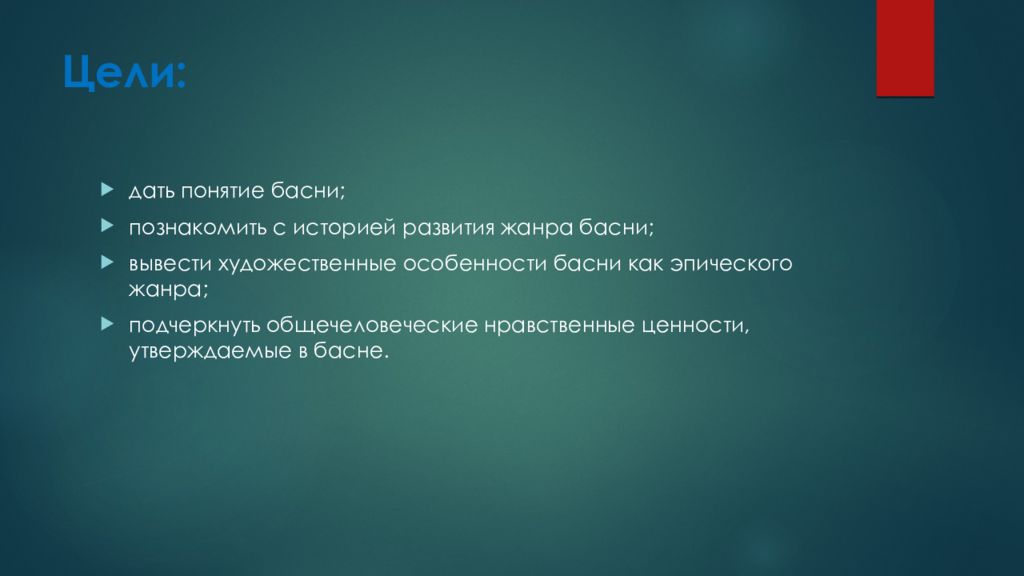 Цели:

дать понятие басни;

познакомить с историей развития жанра басни;

вывести художественные особенности басни как эпического жанра;

подчеркнуть общечеловеческие нравственные ценности, утверждаемые в басне.